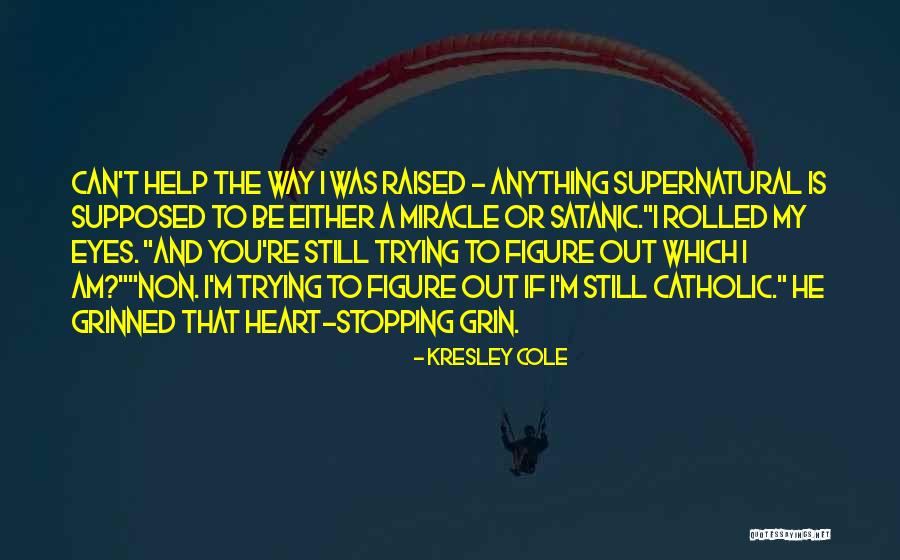 CAN'T HELP THE WAY I WAS RAISED - ANYTHING SUPERNATURAL IS SUPPOSED TO BE EITHER A MIRACLE OR SATANIC."I ROLLED MY EYES. "AND YOU'RE STILL TRYING TO FIGURE OUT WHICH I AM?""NON. I'M TRYING TO FIGURE OUT IF I'M STILL CATHOLIC." HE GRINNED THAT HEART-STOPPING GRIN.

- KRESLEY COLE

QUOTESSAYINGS.NET